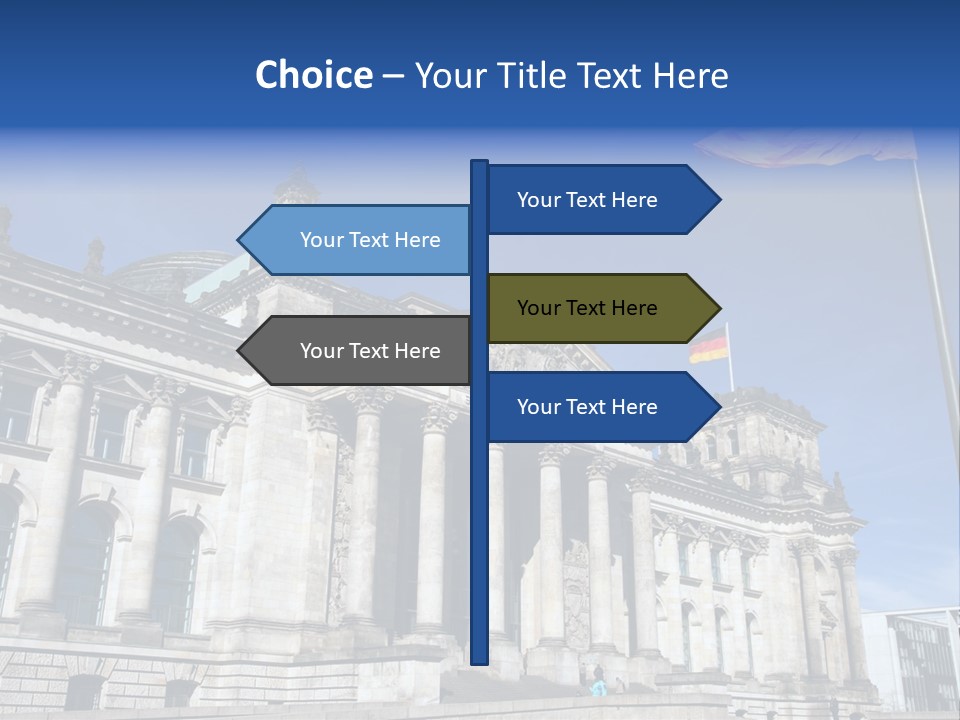 Choice – Your Title Text Here

Your Text Here

Your Text Here

Your Text Here

Your Text Here

Your Text Here